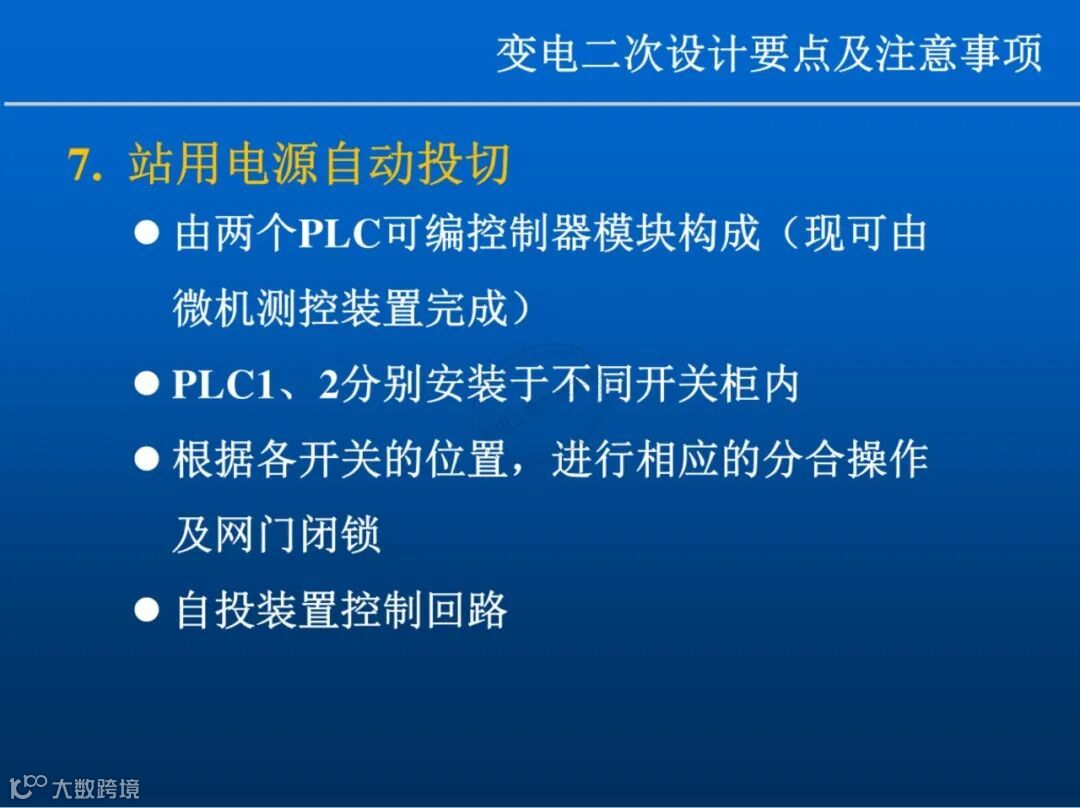 变电二次设计要点及注意事项

7. 站用电源自动投切

● 由两个PLC可编控制器模块构成（现可由微机测控装置完成）

● PLC1、2分别安装于不同开关柜内

● 根据各开关的位置，进行相应的分合操作及网门闭锁

● 自投装置控制回路

大数跨境